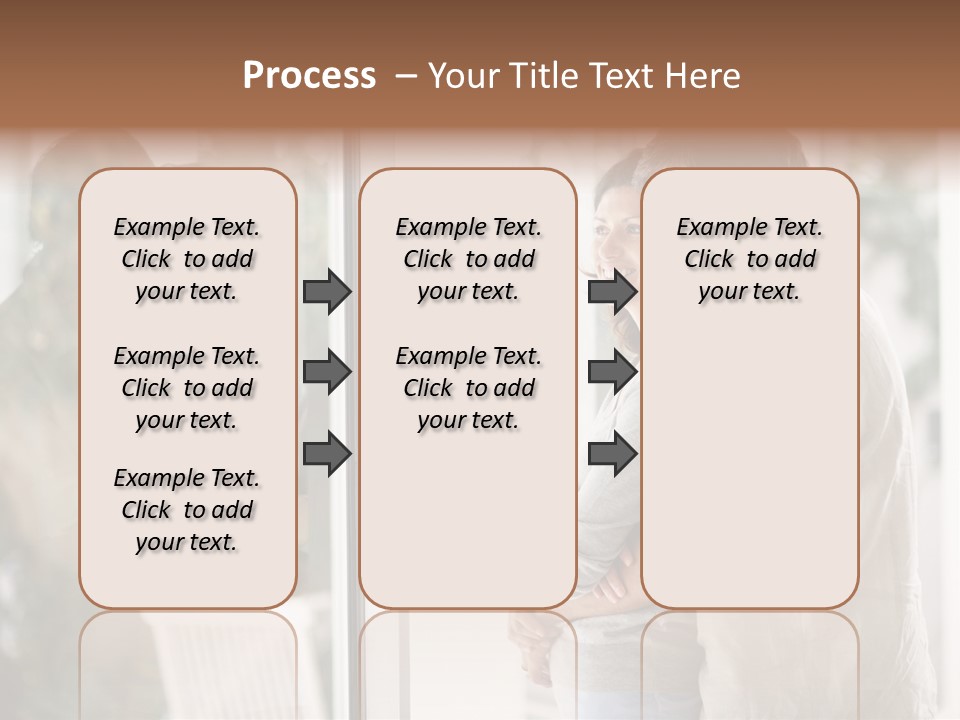 Process – Your Title Text Here

Example Text. Click to add your text.

Example Text. Click to add your text.

Example Text. Click to add your text.

Example Text. Click to add your text.

Example Text. Click to add your text.

Example Text. Click to add your text.